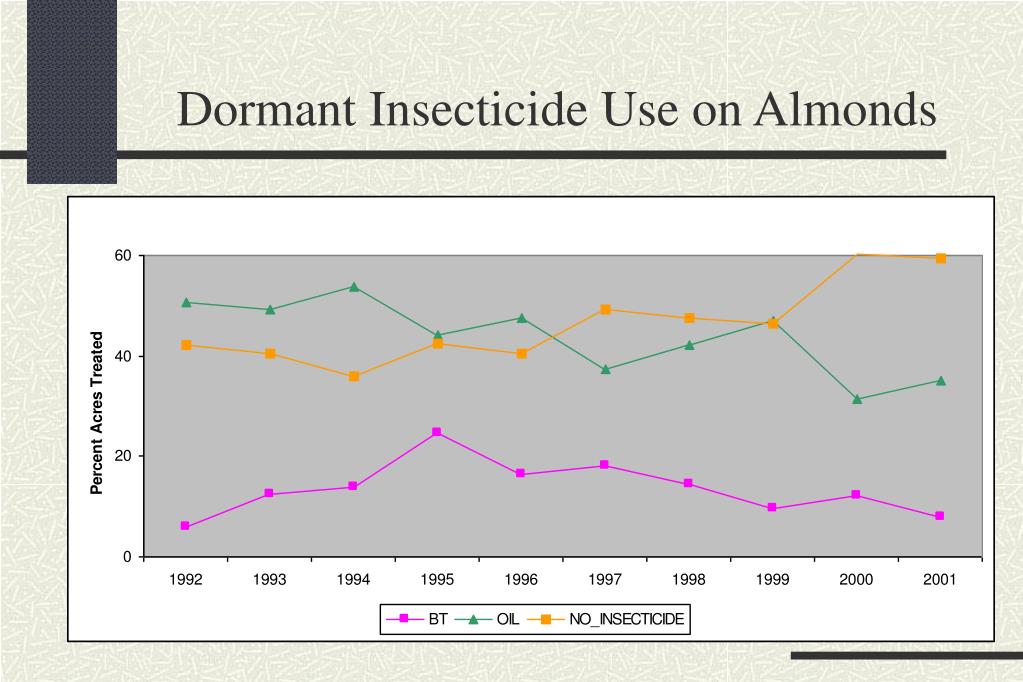 Dormant Insecticide Use on Almonds

Percent Acres Treated

60
40
20
0

1992 1993 1994 1995 1996 1997 1998 1999 2000 2001

BT OIL NO_INSECTICIDE